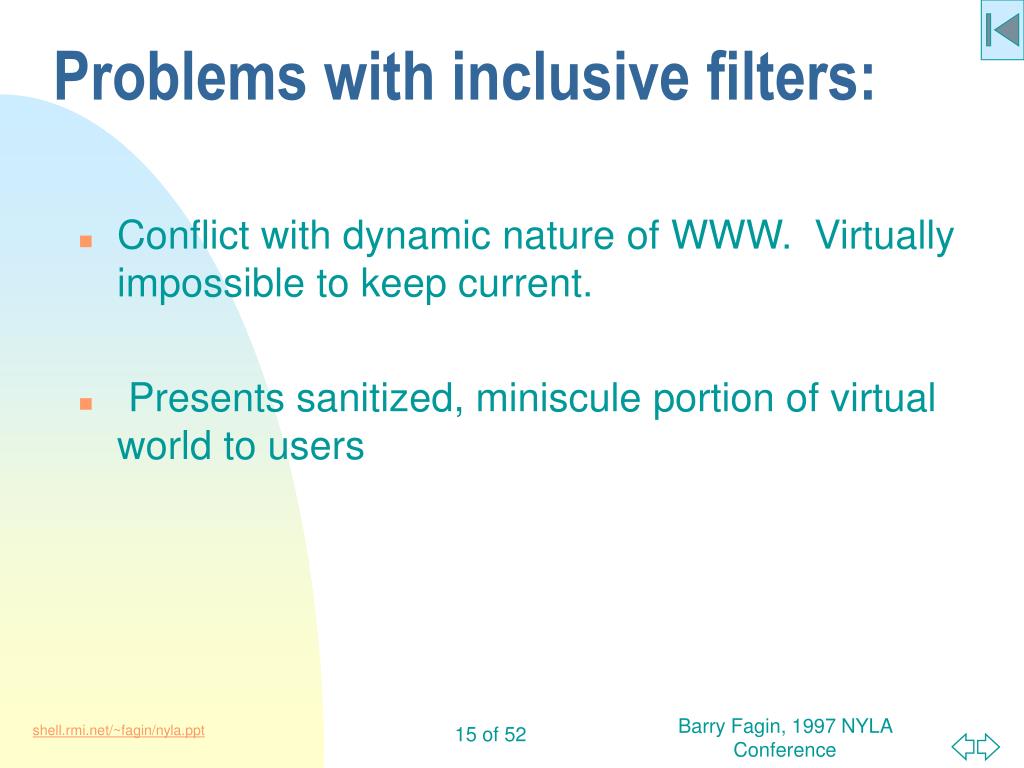 Problems with inclusive filters:

Conflict with dynamic nature of WWW. Virtually impossible to keep current.

Presents sanitized, miniscule portion of virtual world to users

shell.rmi.net/~fagin/nyla.ppt

15 of 52

Barry Fagin, 1997 NYLA Conference